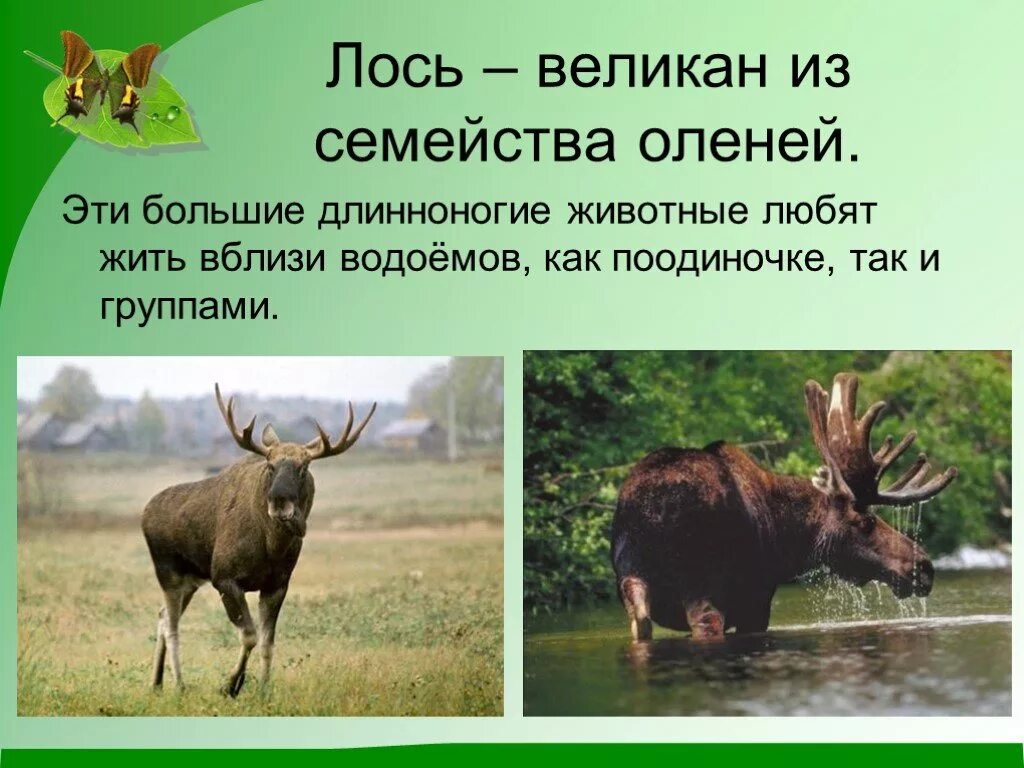 Лось – великан из семейства оленей.

Эти большие длинноногие животные любят жить вблизи водоёмов, как поодиночке, так и группами.